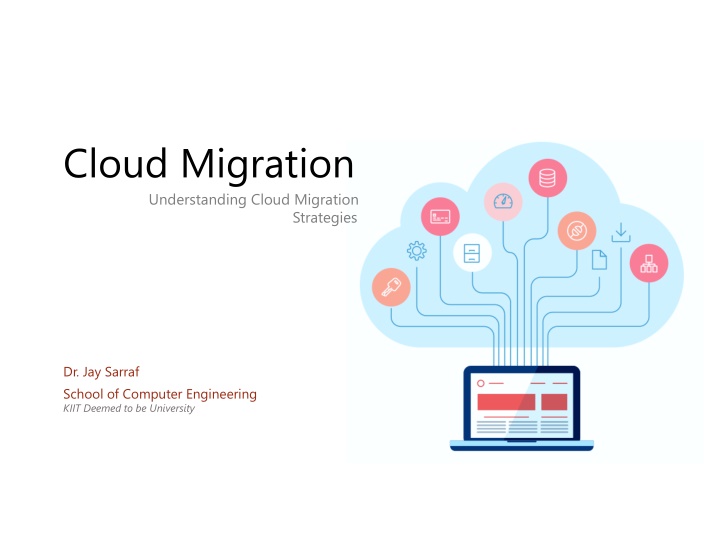 Cloud Migration

Understanding Cloud Migration Strategies

Dr. Jay Sarraf

School of Computer Engineering

KIIT Deemed to be University